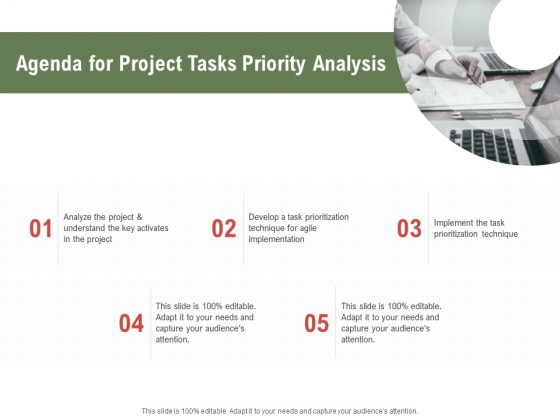 Agenda for Project Tasks Priority Analysis

01
Analyze the project & understand the key activates in the project

02
Develop a task prioritization technique for agile implementation

03
Implement the task prioritization technique

04
This slide is 100% editable. Adapt it to your needs and capture your audience's attention.

05
This slide is 100% editable. Adapt it to your needs and capture your audience's attention.

This slide is 100% editable. Adapt it to your needs and capture your audience's attention.